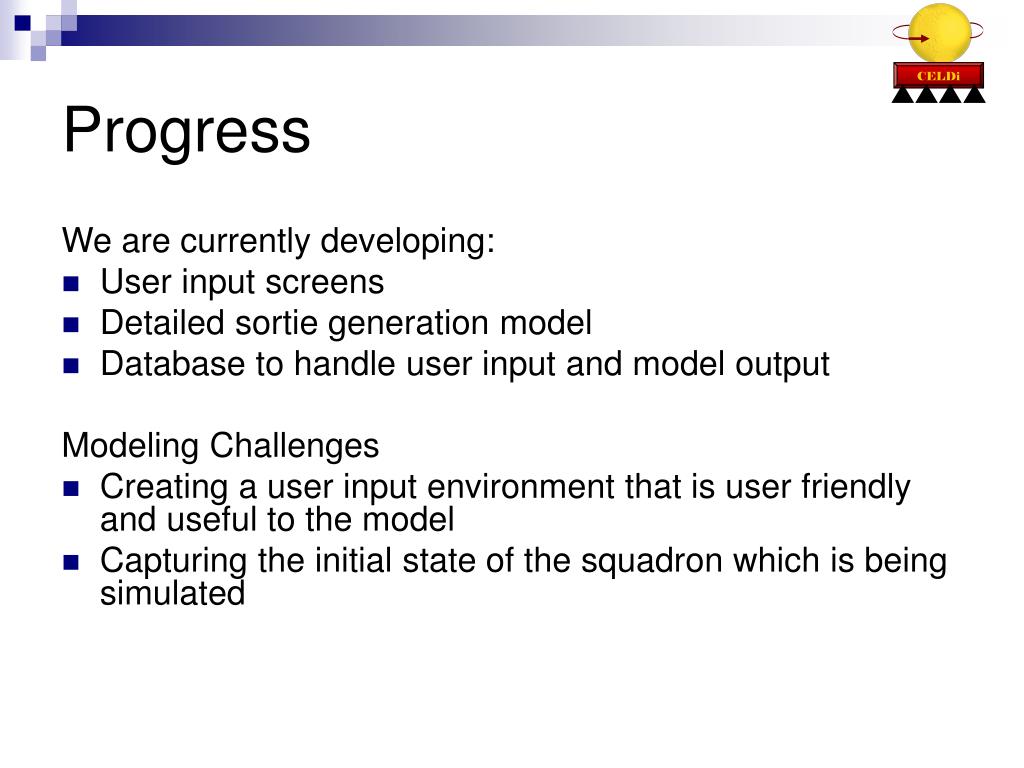 CELDi

Progress

We are currently developing:
- User input screens
- Detailed sortie generation model
- Database to handle user input and model output

Modeling Challenges
- Creating a user input environment that is user friendly and useful to the model
- Capturing the initial state of the squadron which is being simulated